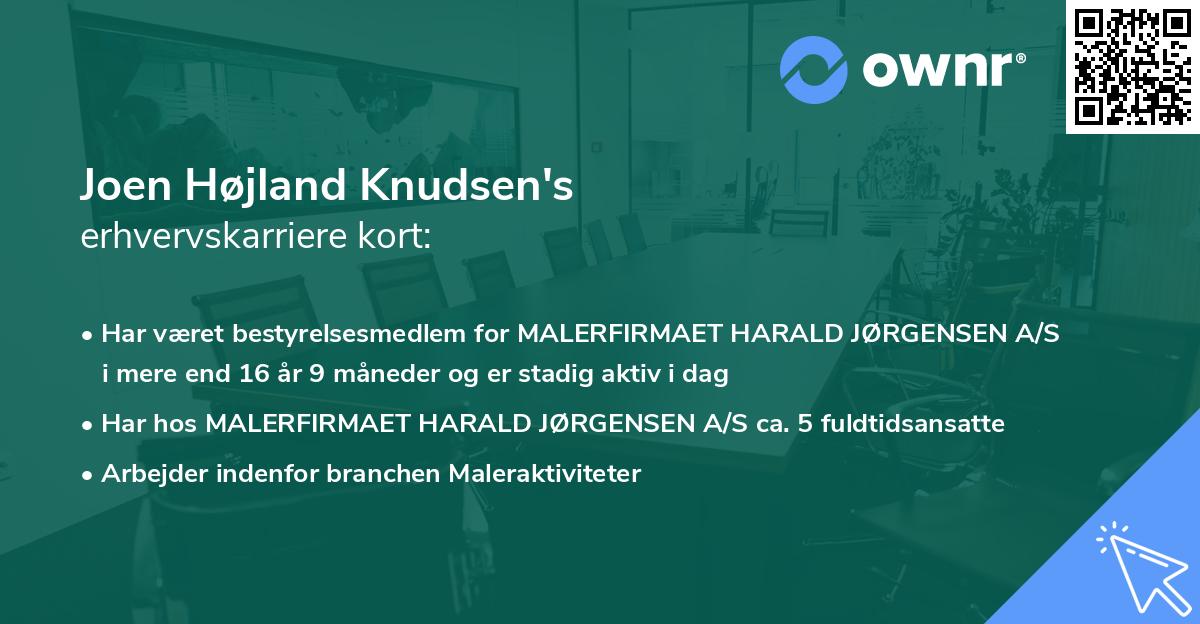 ownr®

Joen Højland Knudsen's
erhvervskarriere kort:

• Har været bestyrelsesmedlem for MALERFIRMAET HARALD JØRGENSEN A/S i mere end 16 år 9 måneder og er stadig aktiv i dag

• Har hos MALERFIRMAET HARALD JØRGENSEN A/S ca. 5 fuldtidsansatte

• Arbejder indenfor branchen Maleraktiviteter